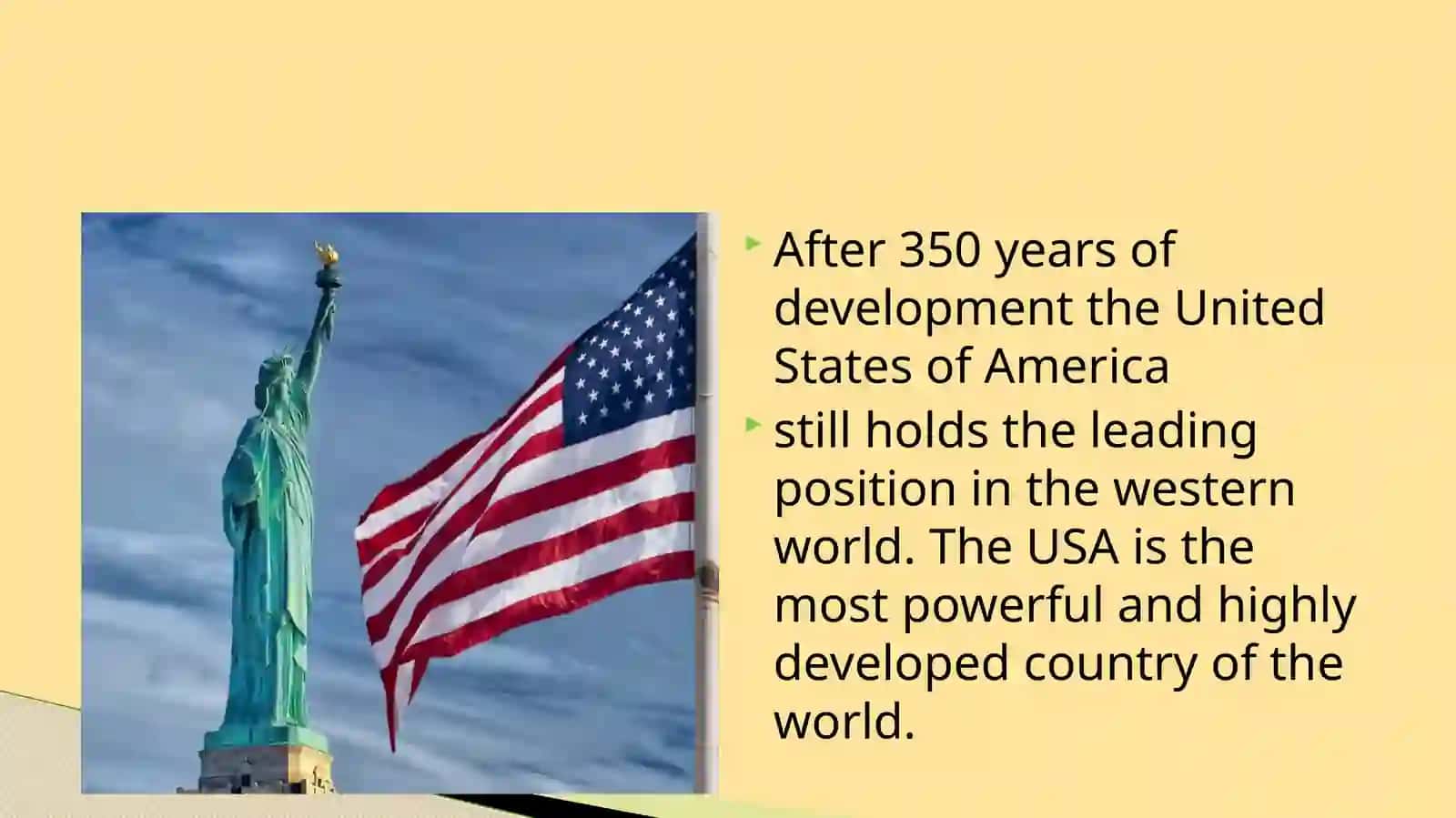 After 350 years of development the United States of America

still holds the leading position in the western world. The USA is the most powerful and highly developed country of the world.